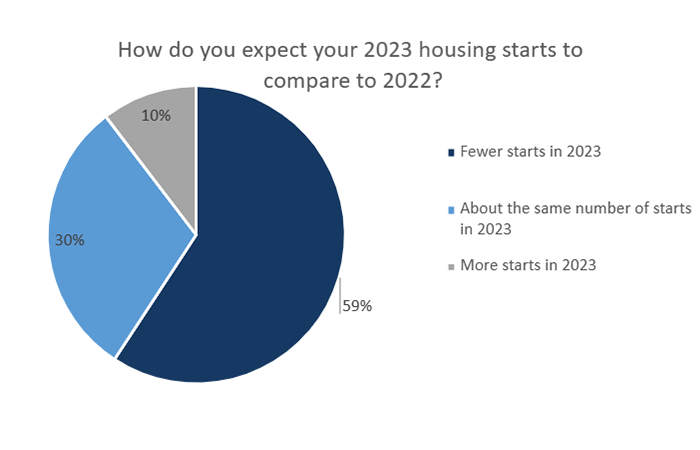 How do you expect your 2023 housing starts to compare to 2022?

10%

30%

59%

Fewer starts in 2023

About the same number of starts in 2023

More starts in 2023